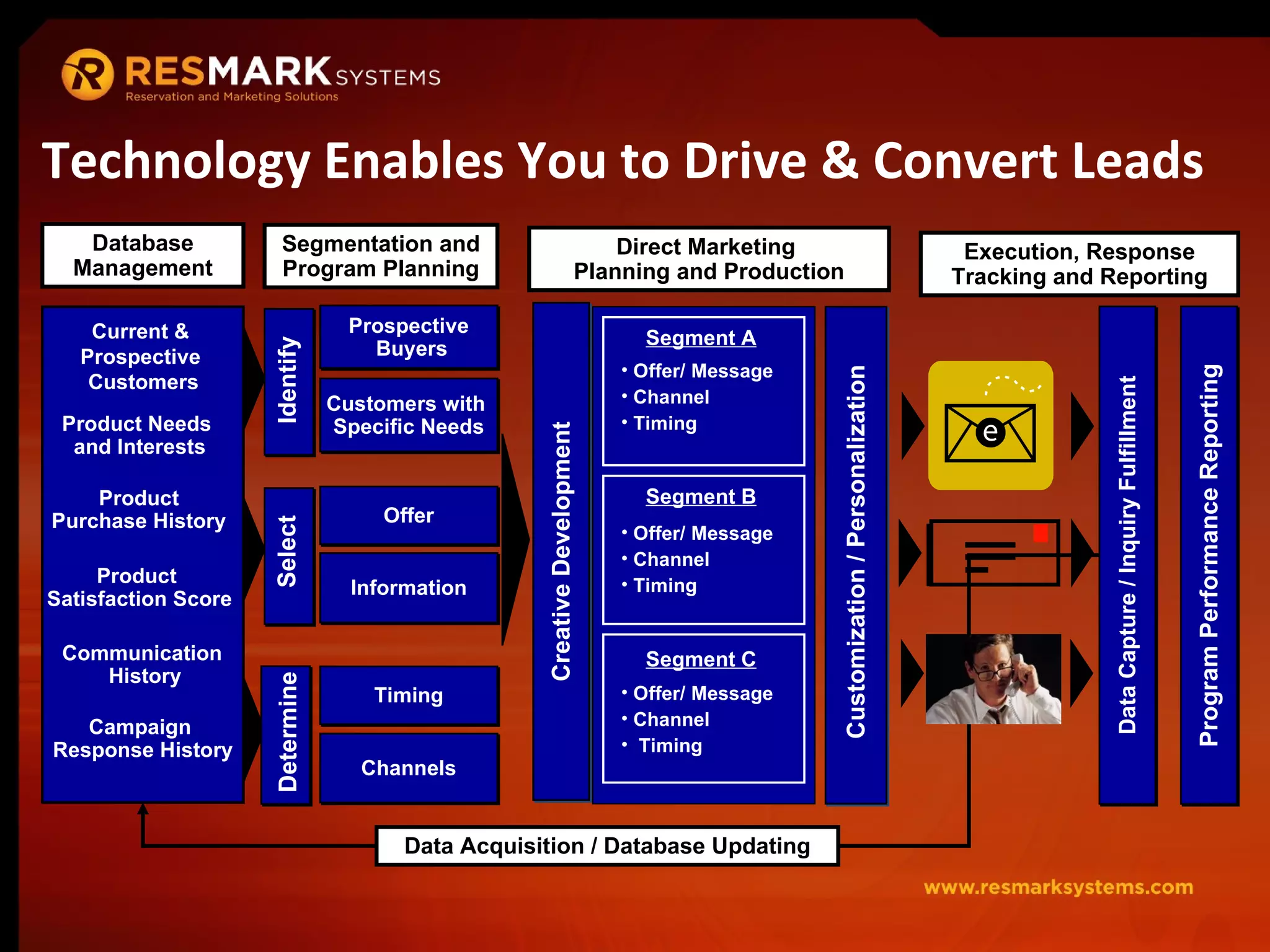 RESMARK SYSTEMS
Reservation and Marketing Solutions

Technology Enables You to Drive & Convert Leads

Database Management

Current & Prospective Customers

Product Needs and Interests

Product Purchase History

Product Satisfaction Score

Communication History

Campaign Response History

Segmentation and Program Planning

Identify

Prospective Buyers

Customers with Specific Needs

Select

Offer

Information

Determine

Timing

Channels

Direct Marketing Planning and Production

Creative Development

Segment A
• Offer/ Message
• Channel
• Timing

Segment B
• Offer/ Message
• Channel
• Timing

Segment C
• Offer/ Message
• Channel
• Timing

Customization / Personalization

Execution, Response Tracking and Reporting

e

Data Capture / Inquiry Fulfillment

Program Performance Reporting

Data Acquisition / Database Updating

www.resmarksystems.com